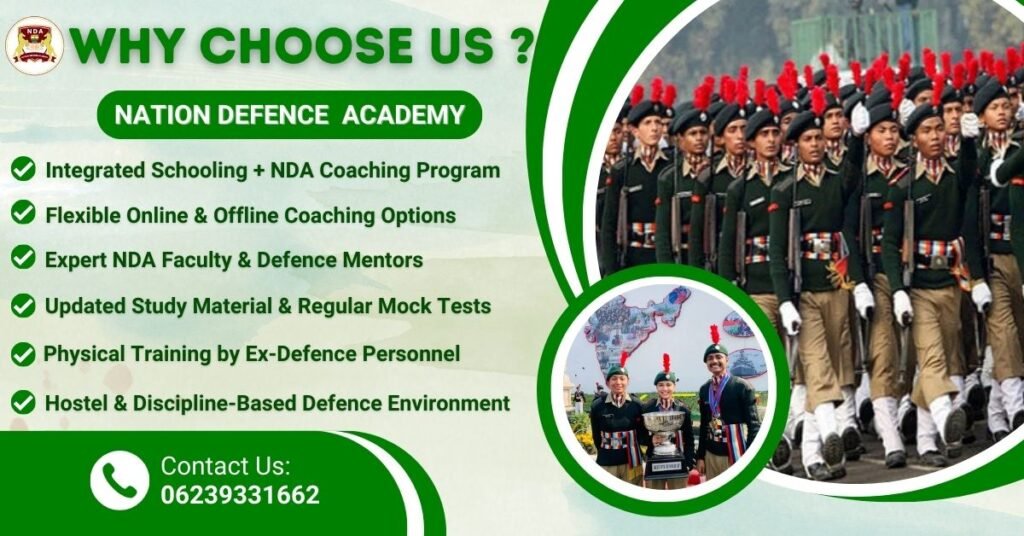 NDA

WHY CHOOSE US ?

NATION DEFENCE ACADEMY

Integrated Schooling + NDA Coaching Program

Flexible Online & Offline Coaching Options

Expert NDA Faculty & Defence Mentors

Updated Study Material & Regular Mock Tests

Physical Training by Ex-Defence Personnel

Hostel & Discipline-Based Defence Environment

Contact Us:
06239331662